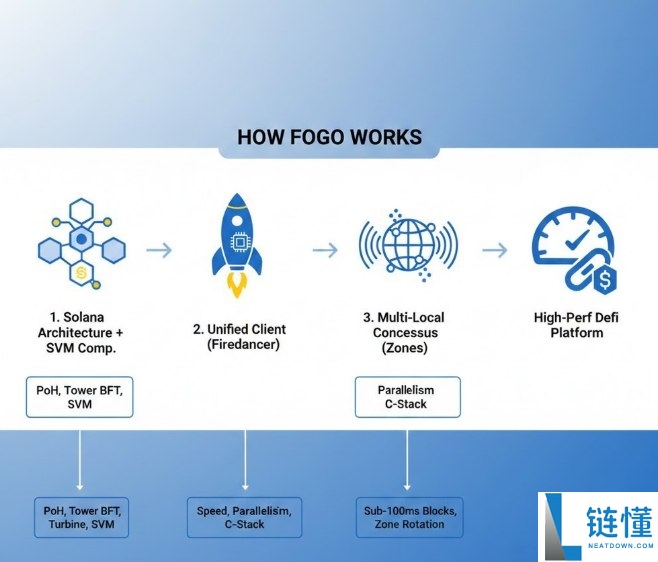 HOW FOGO WORKS

1. Solana Architecture + SVM Comp.

2. Unified Client (Firedancer)

3. Multi-Local Concessus (Zones)

High-Perf Defi Platform

PoH, Tower BFT, SVM

Parallelism C-Stack

PoH, Tower BFT, Turbine, SVM

Speed, Parallelism, C-Stack

Sub-100ms Blocks, Zone Rotation

链懂
NEATDOWN.COM